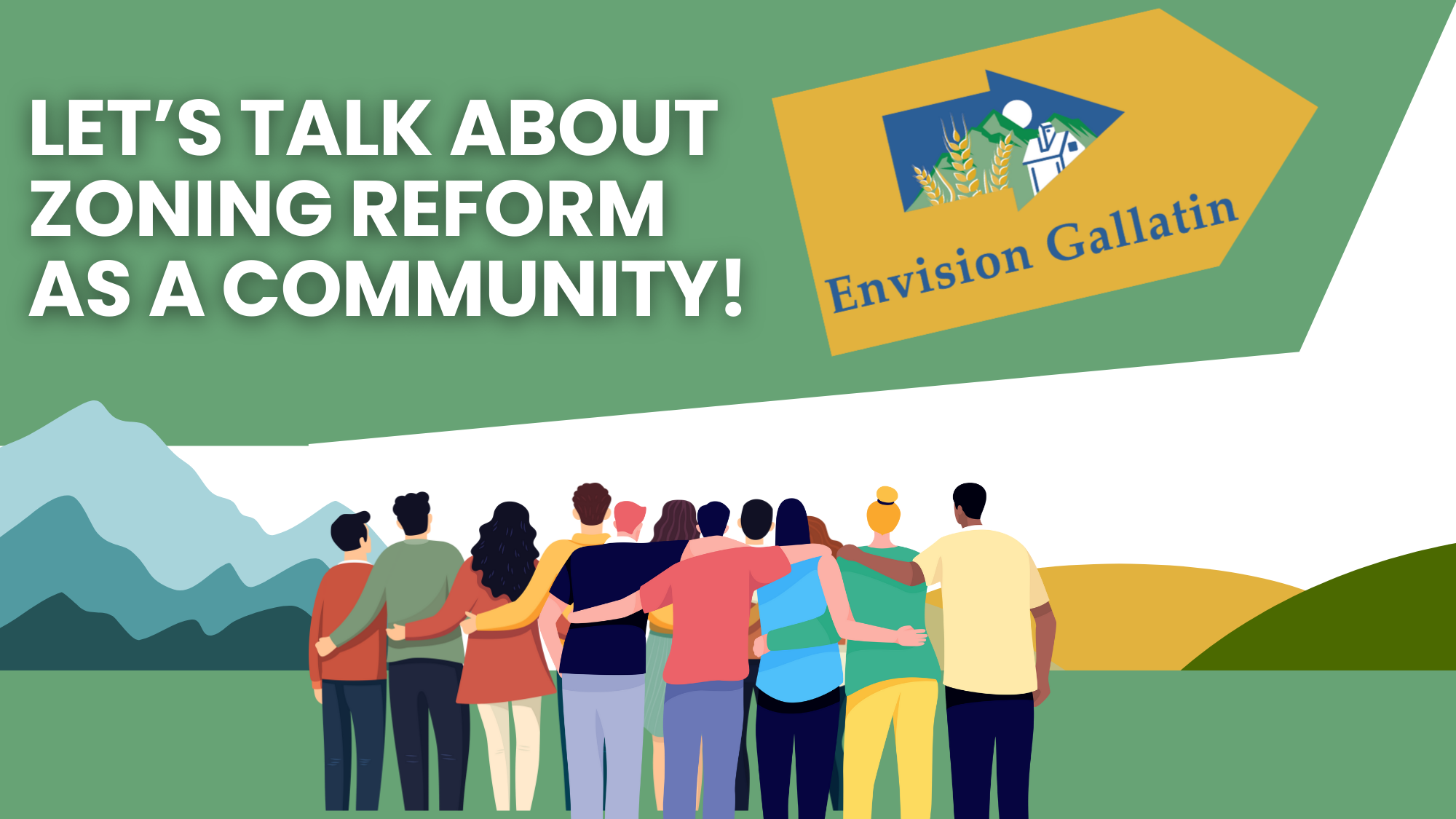 LET'S TALK ABOUT ZONING REFORM AS A COMMUNITY!

Envision Gallatin